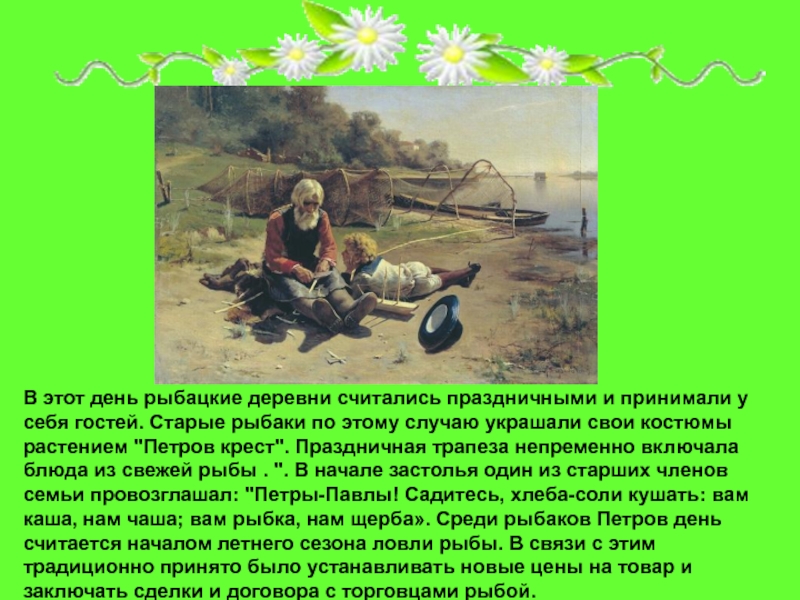 В этот день рыбацкие деревни считались праздничными и принимали у себя гостей. Старые рыбаки по этому случаю украшали свои костюмы растением "Петров крест". Праздничная трапеза непременно включала блюда из свежей рыбы . ". В начале застолья один из старших членов семьи провозглашал: "Петры-Павлы! Садитесь, хлеба-соли кушать: вам каша, нам чаша; вам рыбка, нам щерба». Среди рыбаков Петров день считается началом летнего сезона ловли рыбы. В связи с этим традиционно принято было устанавливать новые цены на товар и заключать сделки и договора с торговцами рыбой.